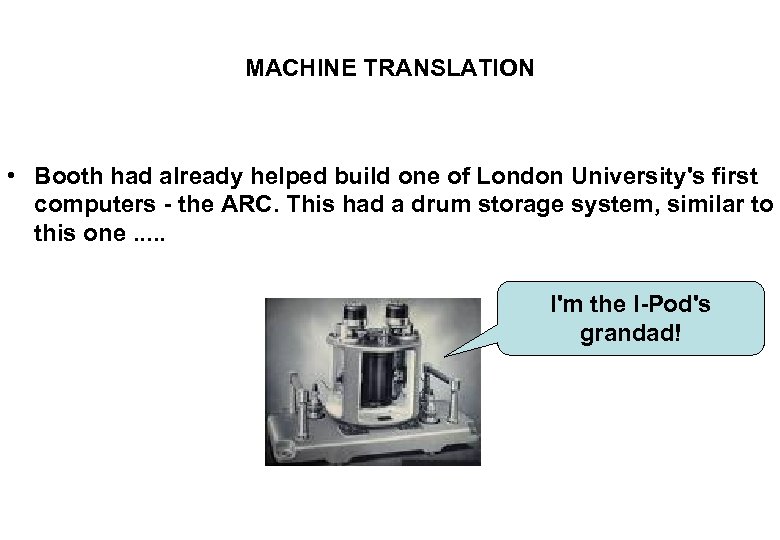 MACHINE TRANSLATION

• Booth had already helped build one of London University's first computers - the ARC. This had a drum storage system, similar to this one .....

I'm the I-Pod's grandad!